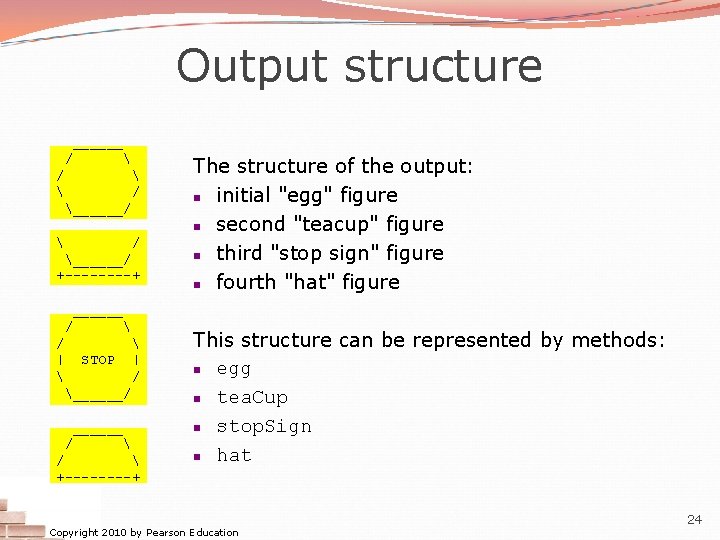 Output structure

```
  ______
 /      \
/        \
\        /
 \______/
```

```
\        /
 \______/
+--------+
```

```
  ______
 /      \
/        \
|  STOP  |
\        /
 \______/
```

```
  ______
 /      \
/        \
+--------+
```

The structure of the output:
- initial "egg" figure
- second "teacup" figure
- third "stop sign" figure
- fourth "hat" figure

This structure can be represented by methods:
- egg
- teaCup
- stopSign
- hat

Copyright 2010 by Pearson Education

24